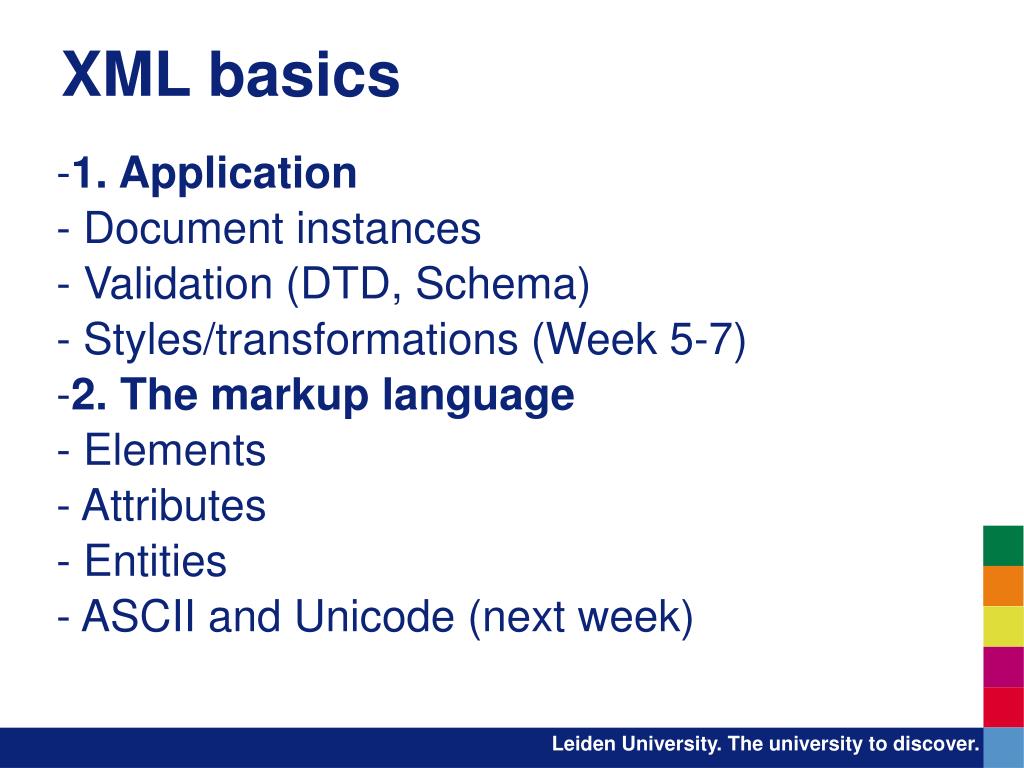 XML basics

-1. Application
- Document instances
- Validation (DTD, Schema)
- Styles/transformations (Week 5-7)
-2. The markup language
- Elements
- Attributes
- Entities
- ASCII and Unicode (next week)

Leiden University. The university to discover.